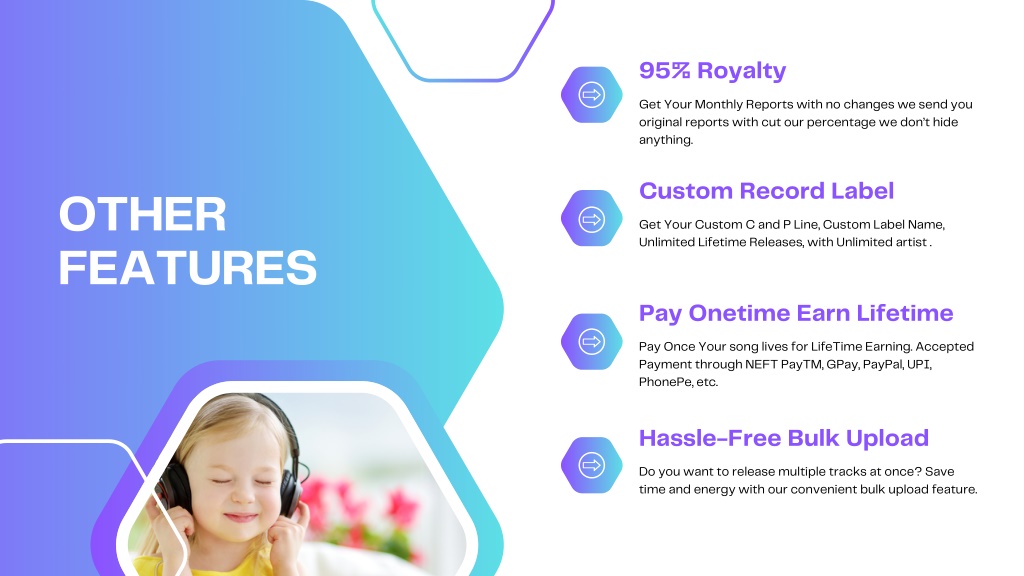 OTHER FEATURES

95% Royalty

Get Your Monthly Reports with no changes we send you original reports with cut our percentage we don't hide anything.

Custom Record Label

Get Your Custom C and P Line, Custom Label Name, Unlimited Lifetime Releases, with Unlimited artist .

Pay Onetime Earn Lifetime

Pay Once Your song lives for LifeTime Earning. Accepted Payment through NEFT PayTM, GPay, PayPal, UPI, PhonePe, etc.

Hassle-Free Bulk Upload

Do you want to release multiple tracks at once? Save time and energy with our convenient bulk upload feature.